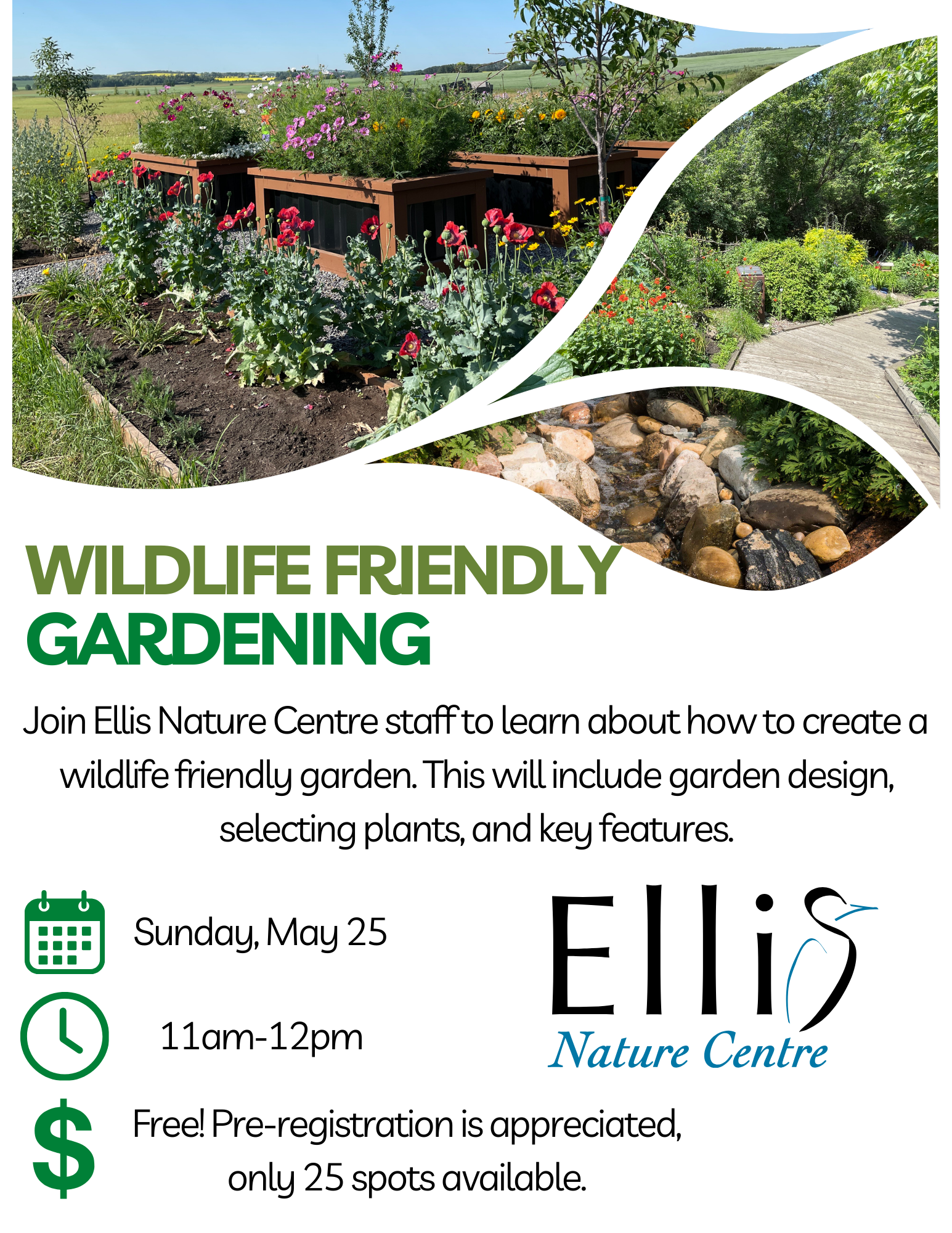 WILDLIFE FRIENDLY GARDENING

Join Ellis Nature Centre staff to learn about how to create a wildlife friendly garden. This will include garden design, selecting plants, and key features.

Sunday, May 25

11am-12pm

Free! Pre-registration is appreciated, only 25 spots available.

Ellis
Nature Centre